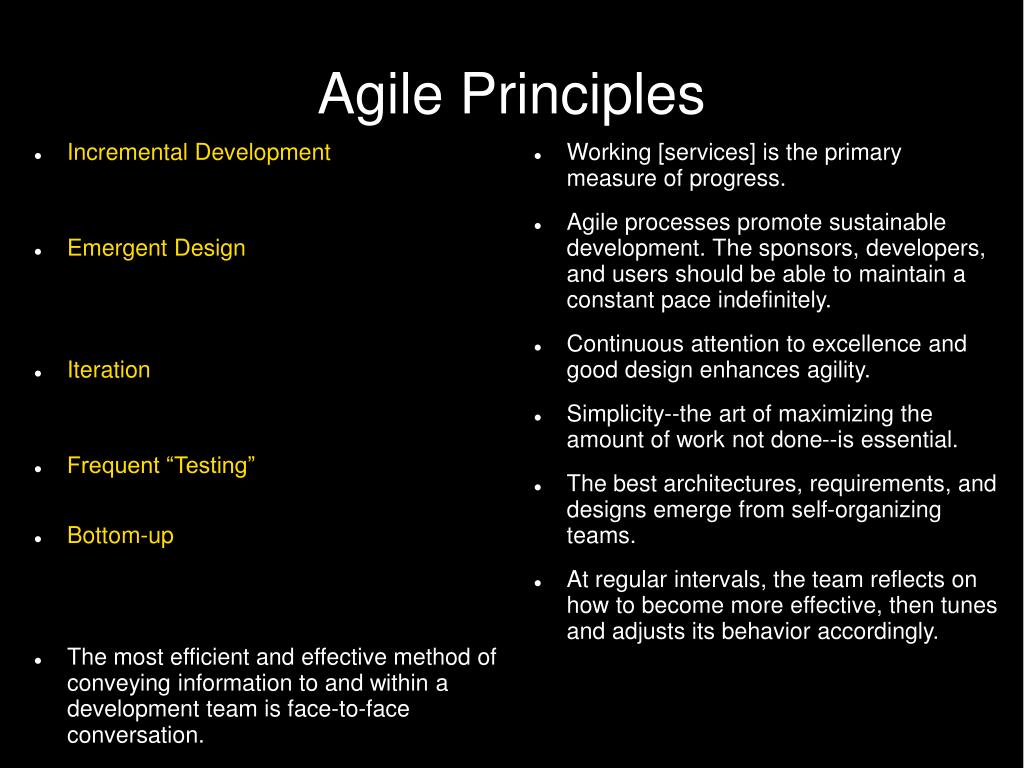 Agile Principles

- Incremental Development
- Emergent Design
- Iteration
- Frequent “Testing”
- Bottom-up
- The most efficient and effective method of conveying information to and within a development team is face-to-face conversation.

- Working [services] is the primary measure of progress.
- Agile processes promote sustainable development. The sponsors, developers, and users should be able to maintain a constant pace indefinitely.
- Continuous attention to excellence and good design enhances agility.
- Simplicity--the art of maximizing the amount of work not done--is essential.
- The best architectures, requirements, and designs emerge from self-organizing teams.
- At regular intervals, the team reflects on how to become more effective, then tunes and adjusts its behavior accordingly.